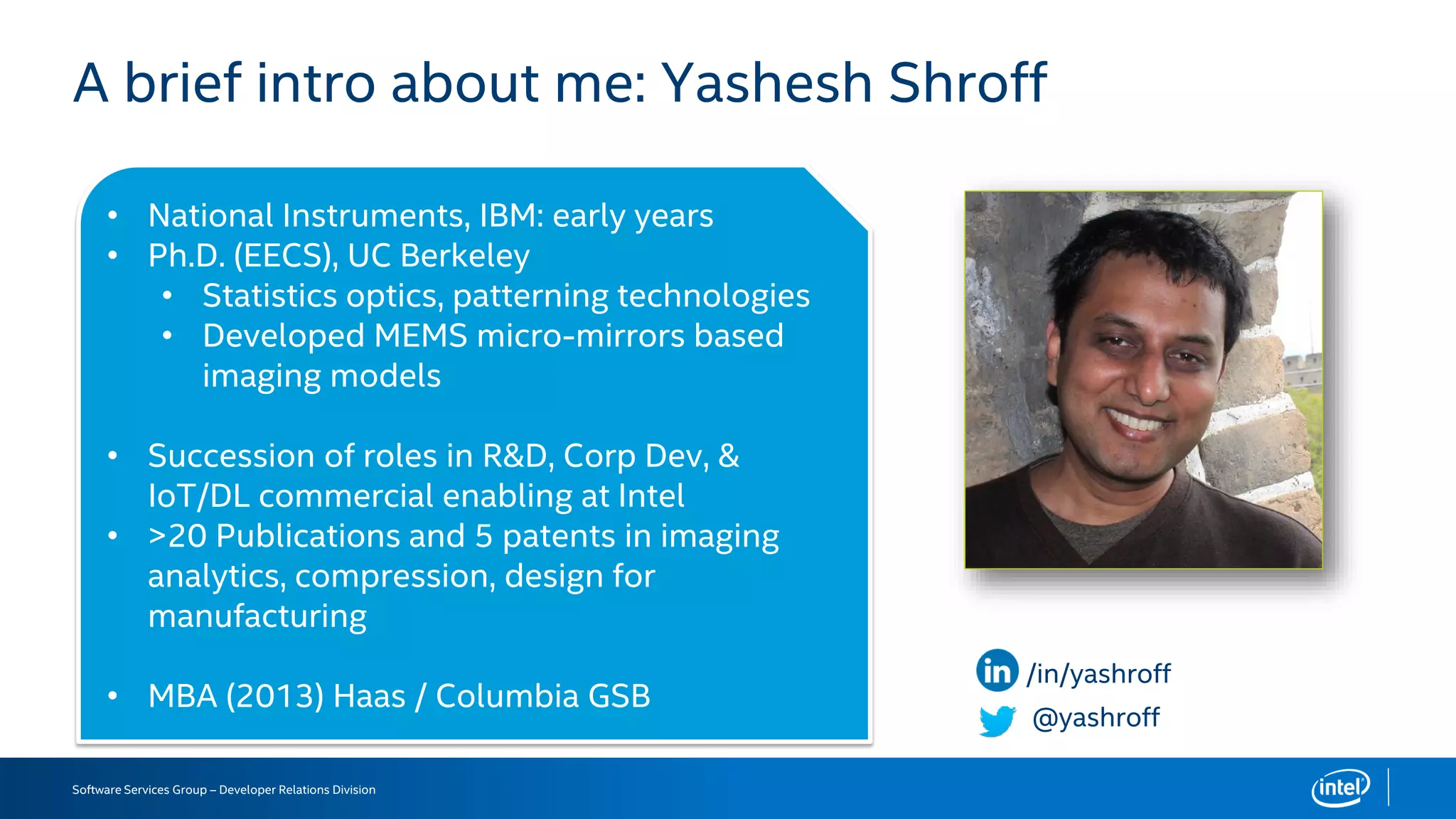 A brief intro about me: Yashesh Shroff

• National Instruments, IBM: early years
• Ph.D. (EECS), UC Berkeley
  • Statistics optics, patterning technologies
  • Developed MEMS micro-mirrors based imaging models

• Succession of roles in R&D, Corp Dev, & IoT/DL commercial enabling at Intel
• >20 Publications and 5 patents in imaging analytics, compression, design for manufacturing

• MBA (2013) Haas / Columbia GSB

in /in/yashroff
@yashroff

Software Services Group – Developer Relations Division

intel